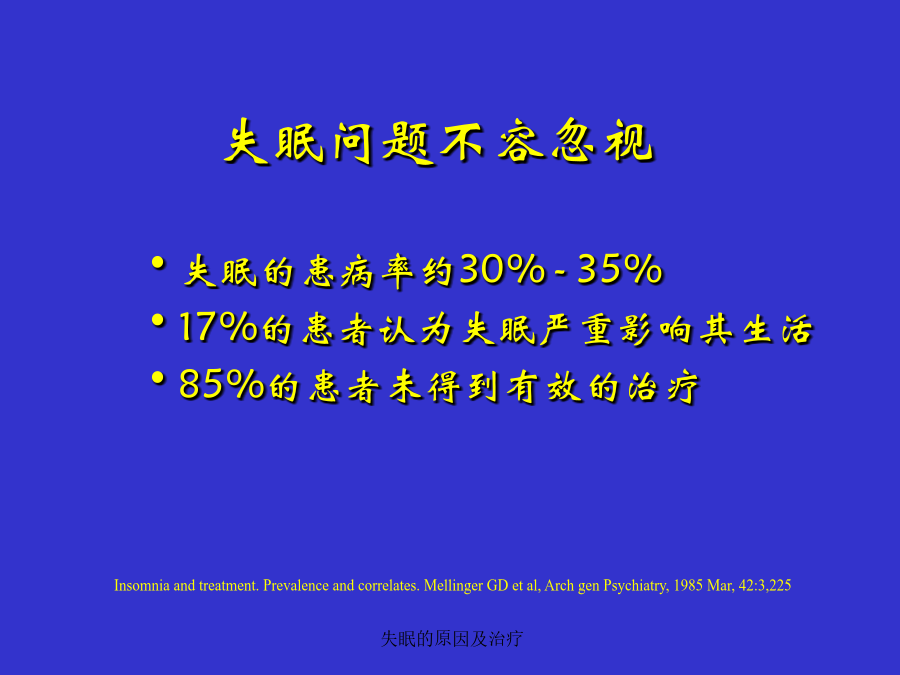 失眠问题不容忽视

• 失眠的患病率约30% - 35%
• 17%的患者认为失眠严重影响其生活
• 85%的患者未得到有效的治疗

Insomnia and treatment. Prevalence and correlates. Mellinger GD et al, Arch gen Psychiatry, 1985 Mar, 42:3,225

失眠的原因及治疗